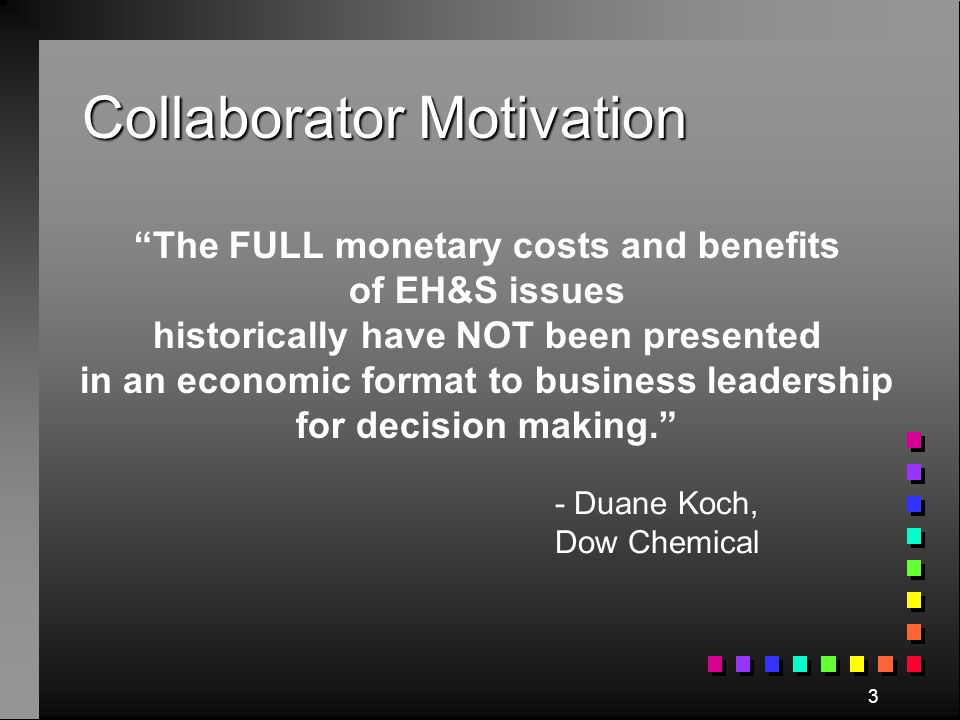 Collaborator Motivation

“The FULL monetary costs and benefits of EH&S issues historically have NOT been presented in an economic format to business leadership for decision making.”

- Duane Koch,
Dow Chemical

3